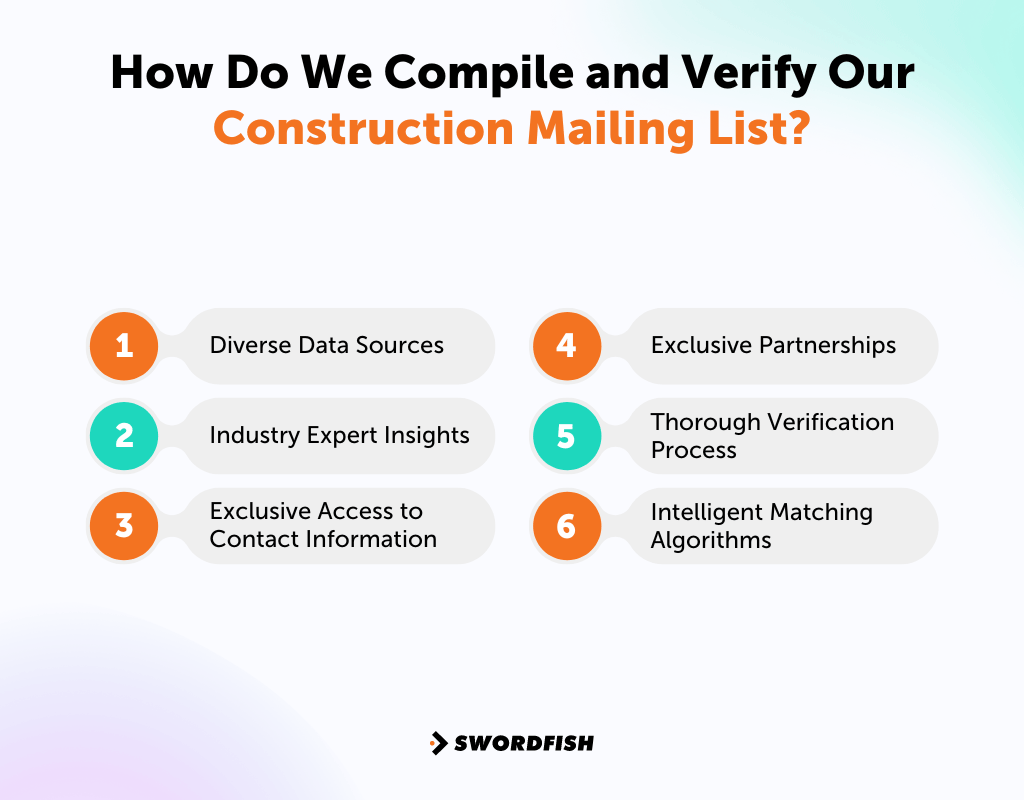 How Do We Compile and Verify Our Construction Mailing List?

1 Diverse Data Sources

2 Industry Expert Insights

3 Exclusive Access to Contact Information

4 Exclusive Partnerships

5 Thorough Verification Process

6 Intelligent Matching Algorithms

SWORDFISH